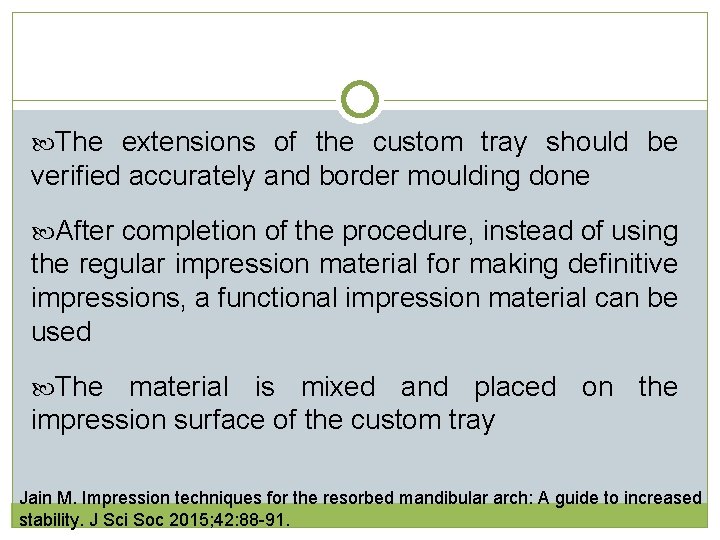 The extensions of the custom tray should be verified accurately and border moulding done

After completion of the procedure, instead of using the regular impression material for making definitive impressions, a functional impression material can be used

The material is mixed and placed on the impression surface of the custom tray

Jain M. Impression techniques for the resorbed mandibular arch: A guide to increased stability. J Sci Soc 2015;42:88-91.